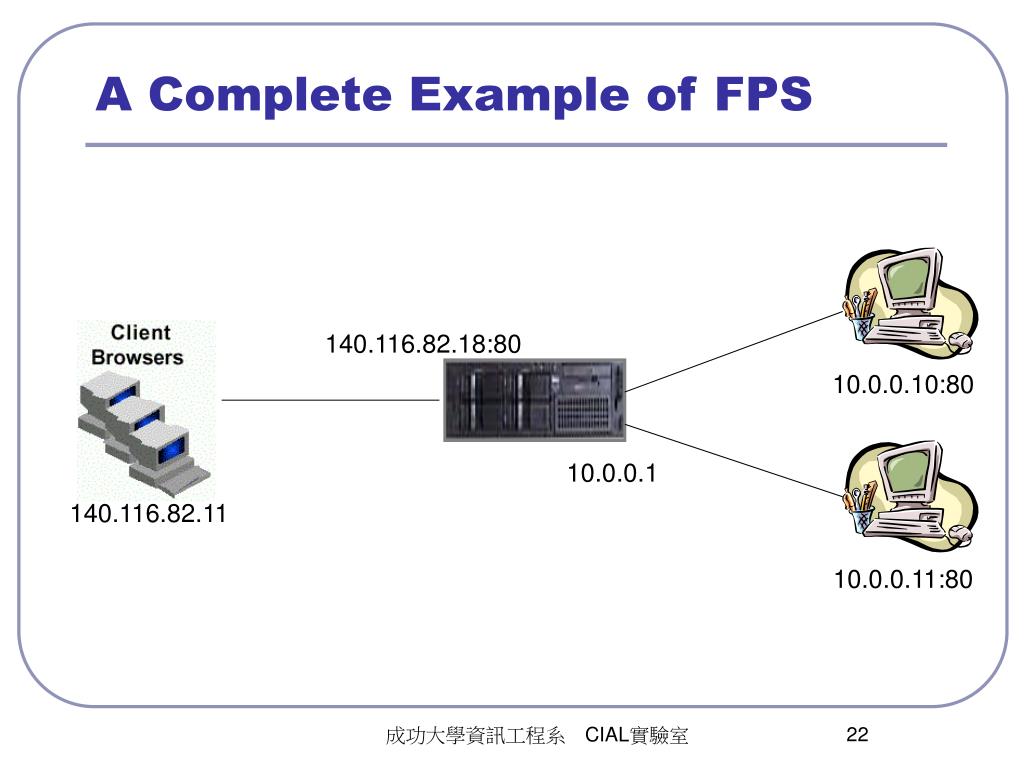 A Complete Example of FPS

Client Browsers

140.116.82.11

140.116.82.18:80

10.0.0.1

10.0.0.10:80

10.0.0.11:80

成功大學資訊工程系 CIAL實驗室

22